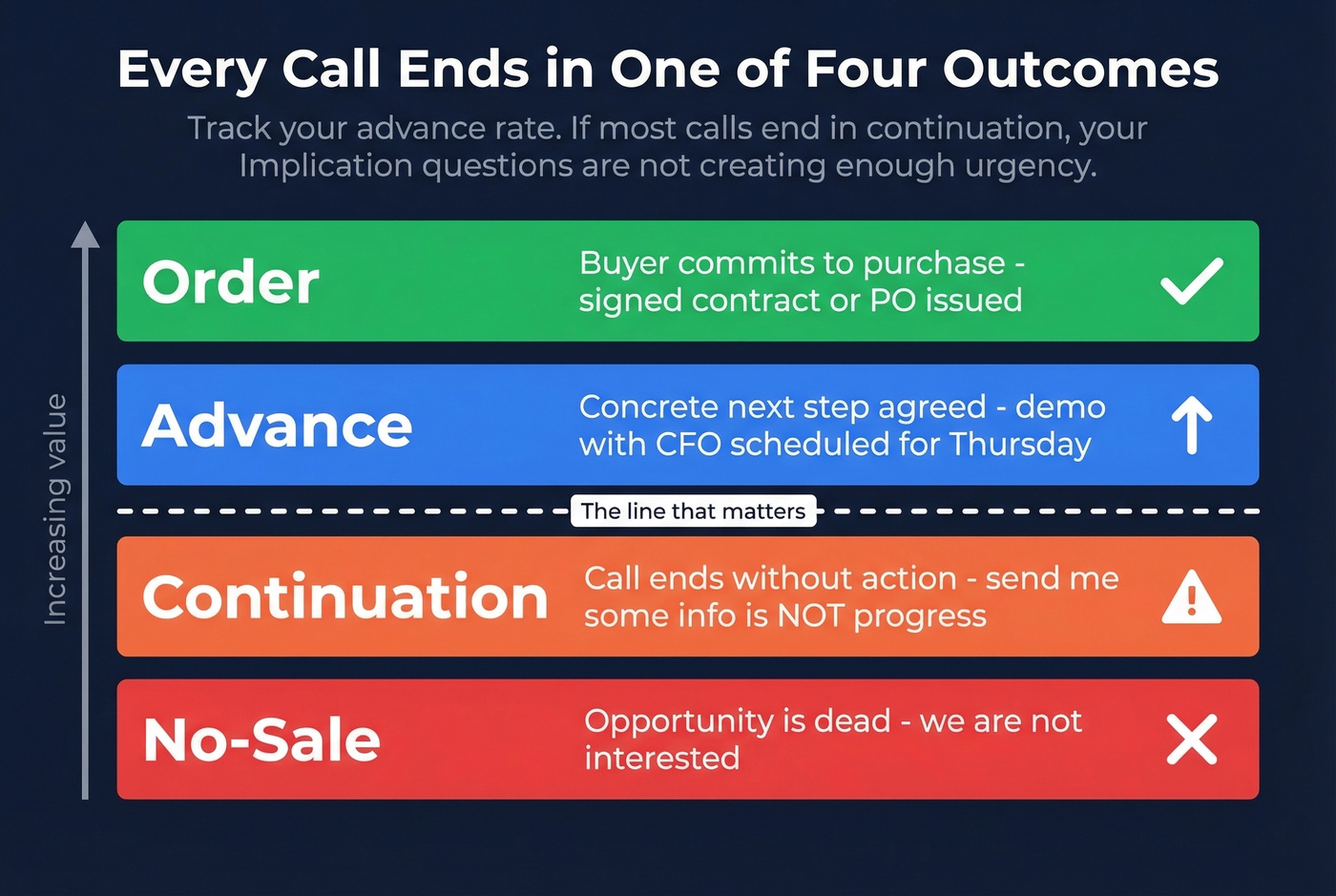 Every Call Ends in One of Four Outcomes

Track your advance rate. If most calls end in continuation, your Implication questions are not creating enough urgency.

Increasing value

Order
Buyer commits to purchase - signed contract or PO issued

Advance
Concrete next step agreed - demo with CFO scheduled for Thursday

The line that matters

Continuation
Call ends without action - send me some info is NOT progress

No-Sale
Opportunity is dead - we are not interested